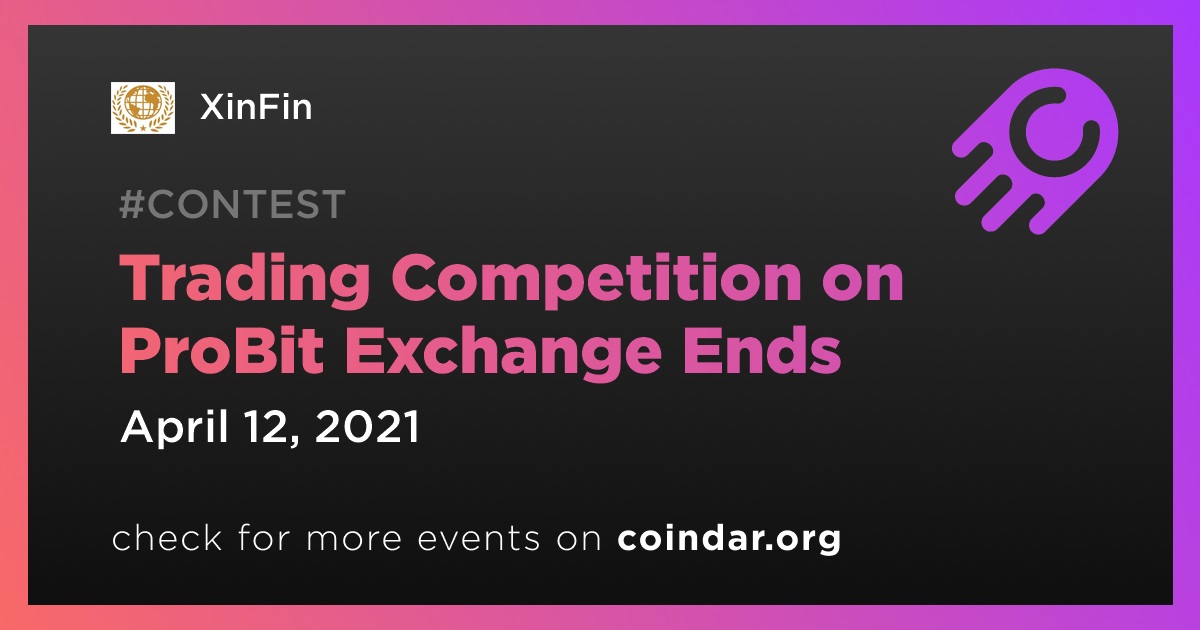 XinFin

#CONTEST

Trading Competition on ProBit Exchange Ends

April 12, 2021

check for more events on coindar.org